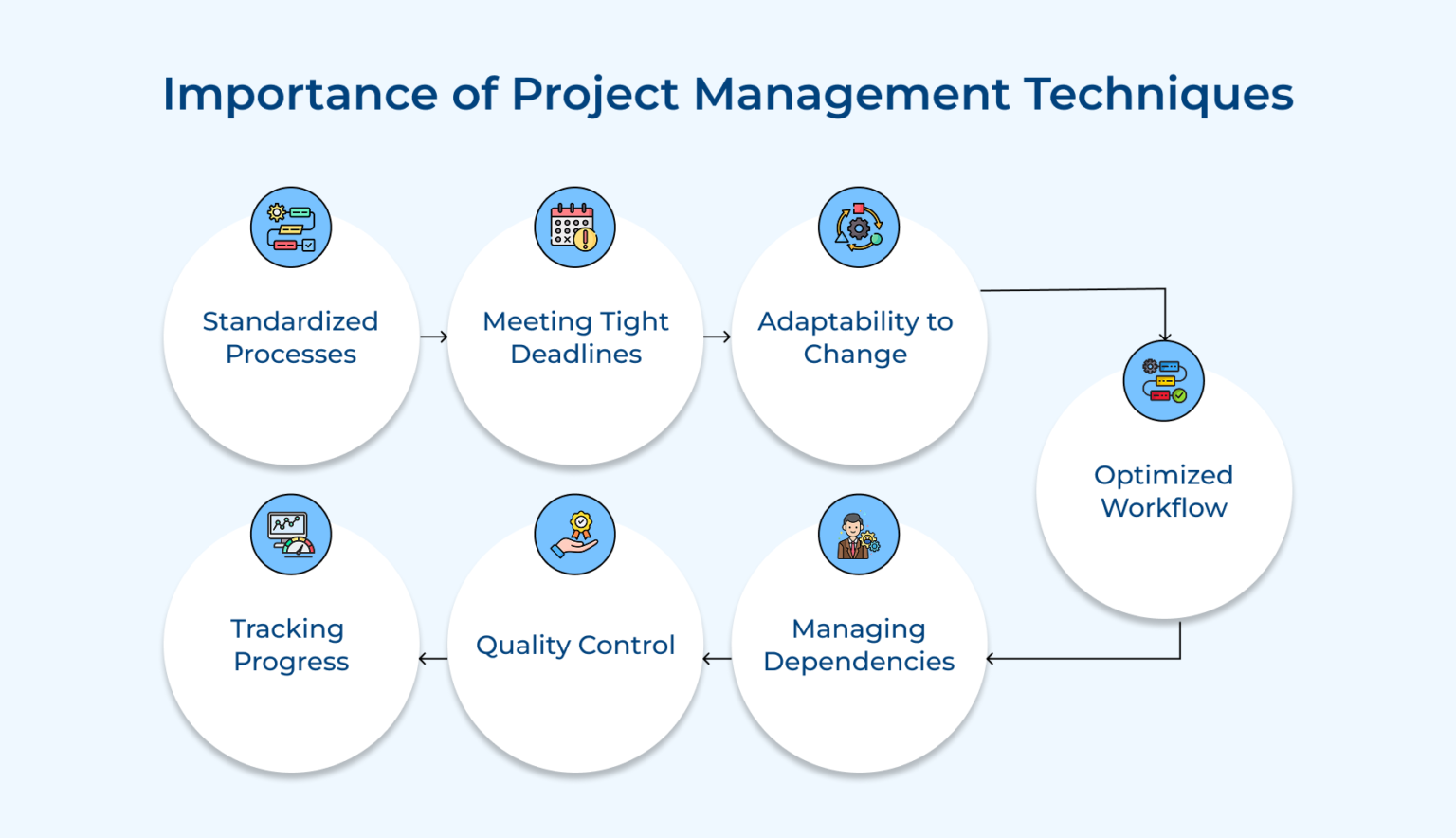 Importance of Project Management Techniques

Standardized Processes

Meeting Tight Deadlines

Adaptability to Change

Optimized Workflow

Managing Dependencies

Quality Control

Tracking Progress